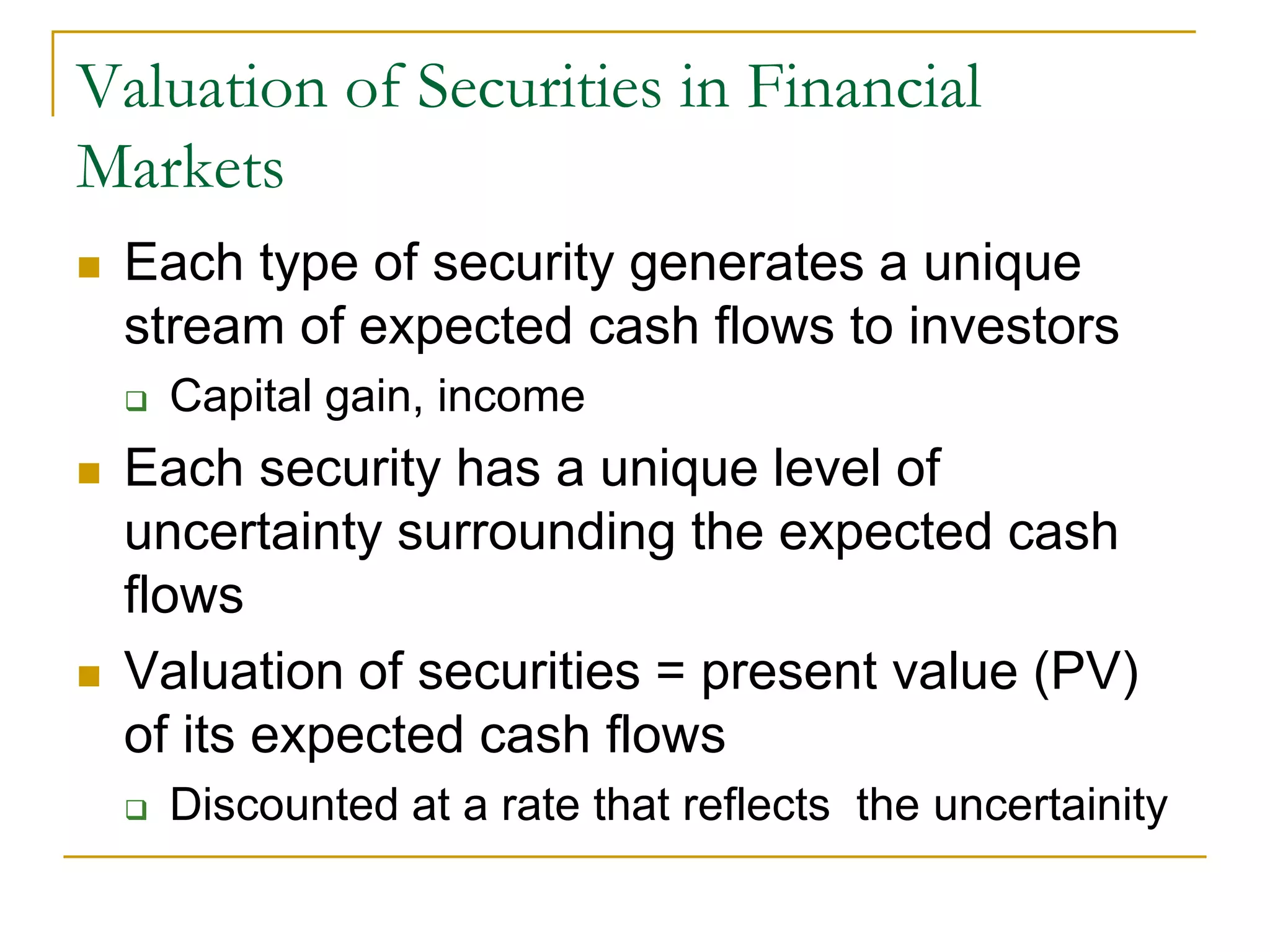 Valuation of Securities in Financial Markets

- Each type of security generates a unique stream of expected cash flows to investors
  - Capital gain, income
- Each security has a unique level of uncertainty surrounding the expected cash flows
- Valuation of securities = present value (PV) of its expected cash flows
  - Discounted at a rate that reflects  the uncertainity